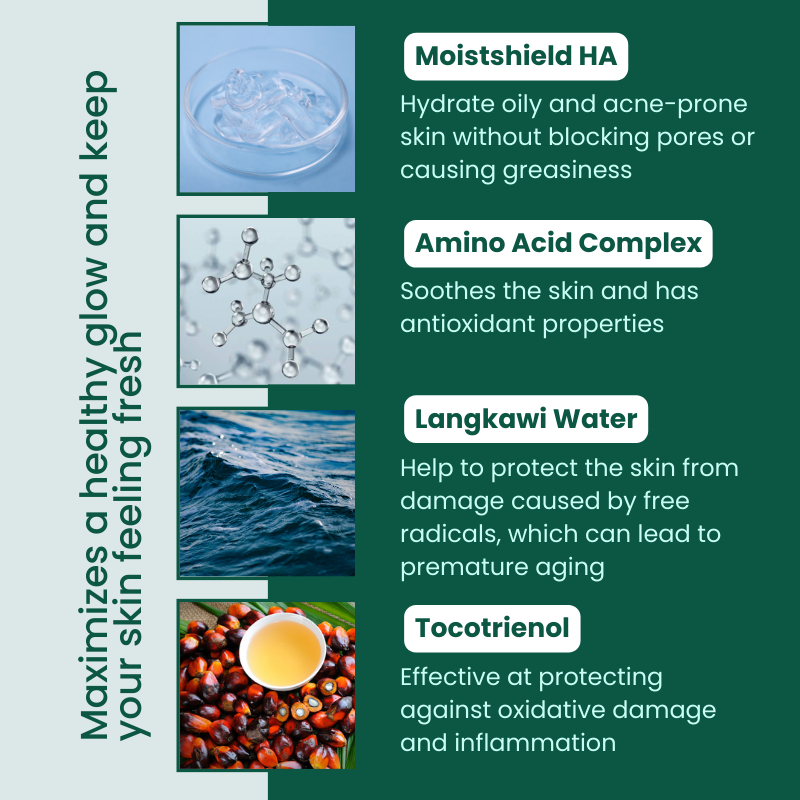 Maximizes a healthy glow and keep your skin feeling fresh

Moistshield HA

Hydrate oily and acne-prone skin without blocking pores or causing greasiness

Amino Acid Complex

Soothes the skin and has antioxidant properties

Langkawi Water

Help to protect the skin from damage caused by free radicals, which can lead to premature aging

Tocotrienol

Effective at protecting against oxidative damage and inflammation